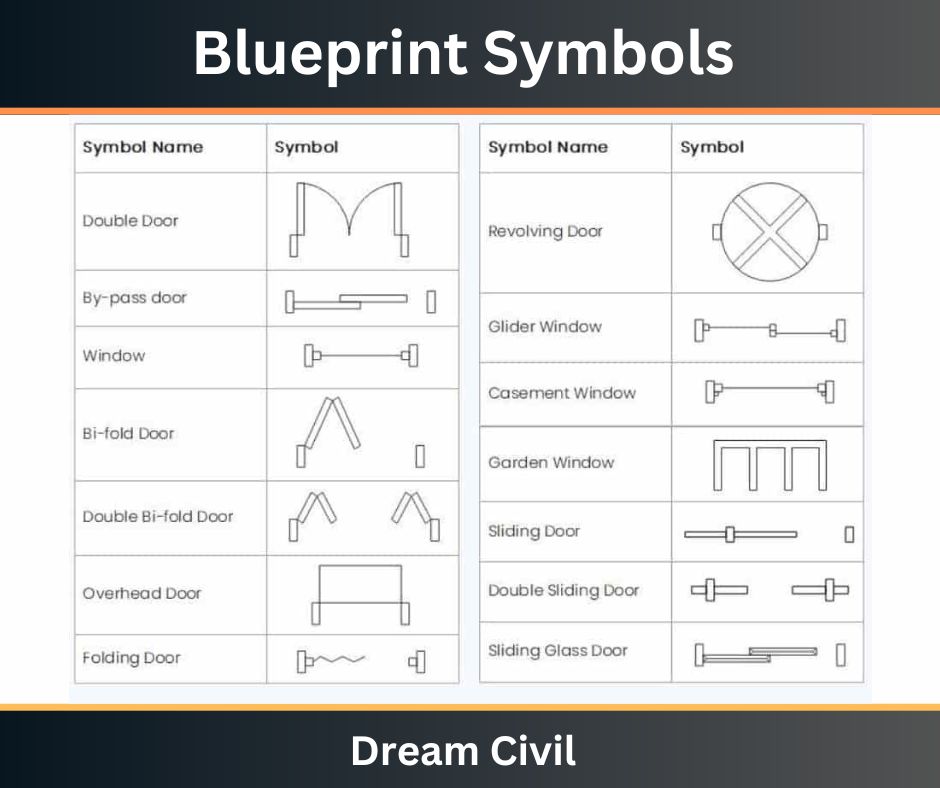 Blueprint Symbols

| Symbol Name | Symbol |
|---|---|
| Double Door | |
| By-pass door | |
| Window | |
| Bi-fold Door | |
| Double Bi-fold Door | |
| Overhead Door | |
| Folding Door | |

| Symbol Name | Symbol |
|---|---|
| Revolving Door | |
| Glider Window | |
| Casement Window | |
| Garden Window | |
| Sliding Door | |
| Double Sliding Door | |
| Sliding Glass Door | |

Dream Civil